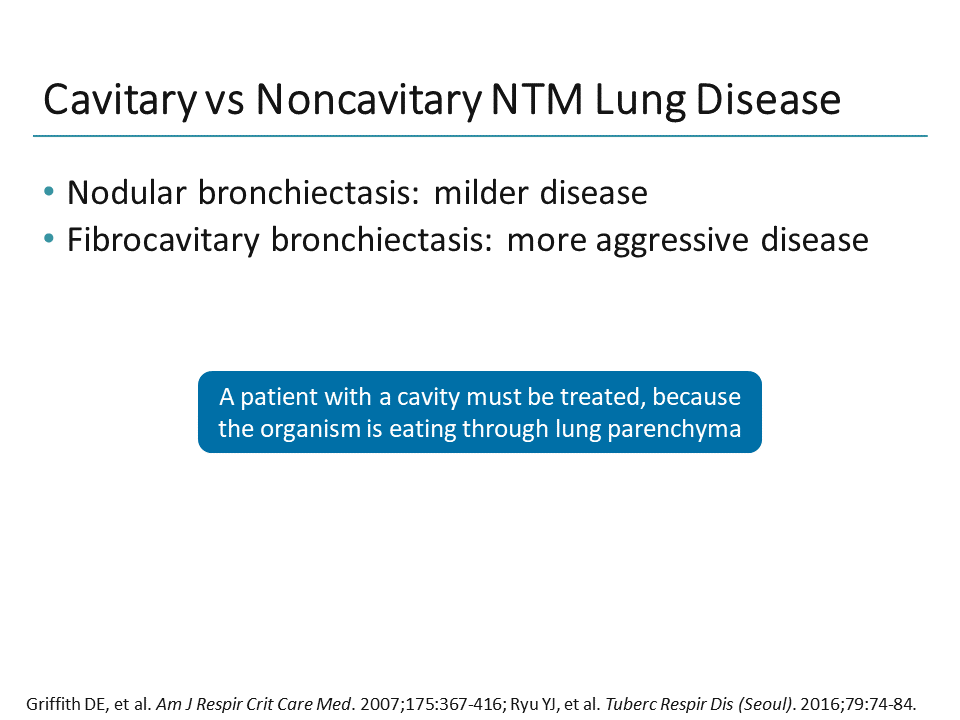 Cavitary vs Noncavitary NTM Lung Disease

• Nodular bronchiectasis: milder disease
• Fibrocavitary bronchiectasis: more aggressive disease

A patient with a cavity must be treated, because the organism is eating through lung parenchyma

Griffith DE, et al. Am J Respir Crit Care Med. 2007;175:367-416; Ryu YJ, et al. Tuberc Respir Dis (Seoul). 2016;79:74-84.